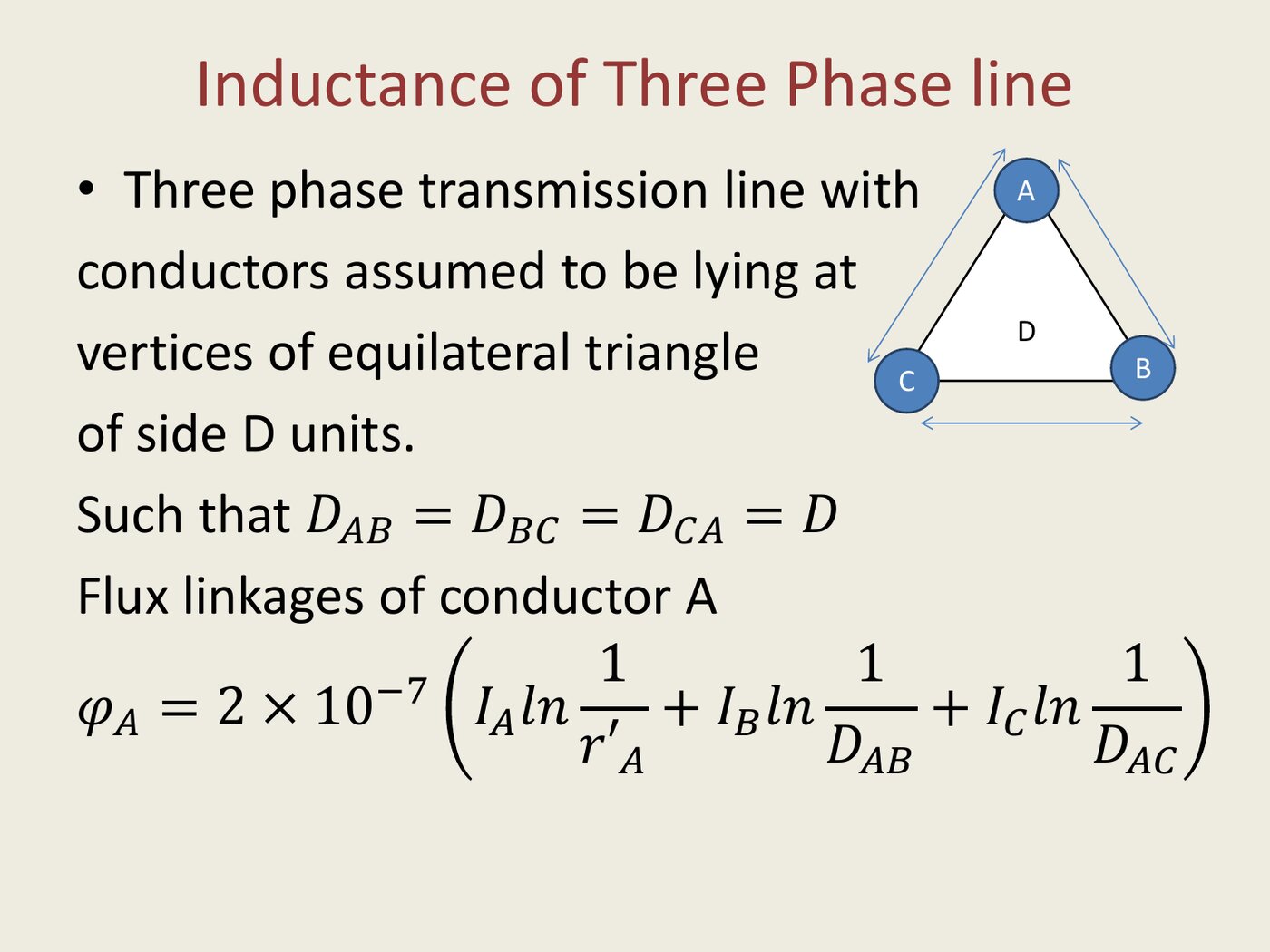 Inductance of Three Phase line

• Three phase transmission line with conductors assumed to be lying at vertices of equilateral triangle of side D units.

A

D

C

B

Such that $D_{AB} = D_{BC} = D_{CA} = D$

Flux linkages of conductor A

$\varphi_A = 2 \times 10^{-7} \left( I_A ln \frac{1}{r'_A} + I_B ln \frac{1}{D_{AB}} + I_C ln \frac{1}{D_{AC}} \right)$